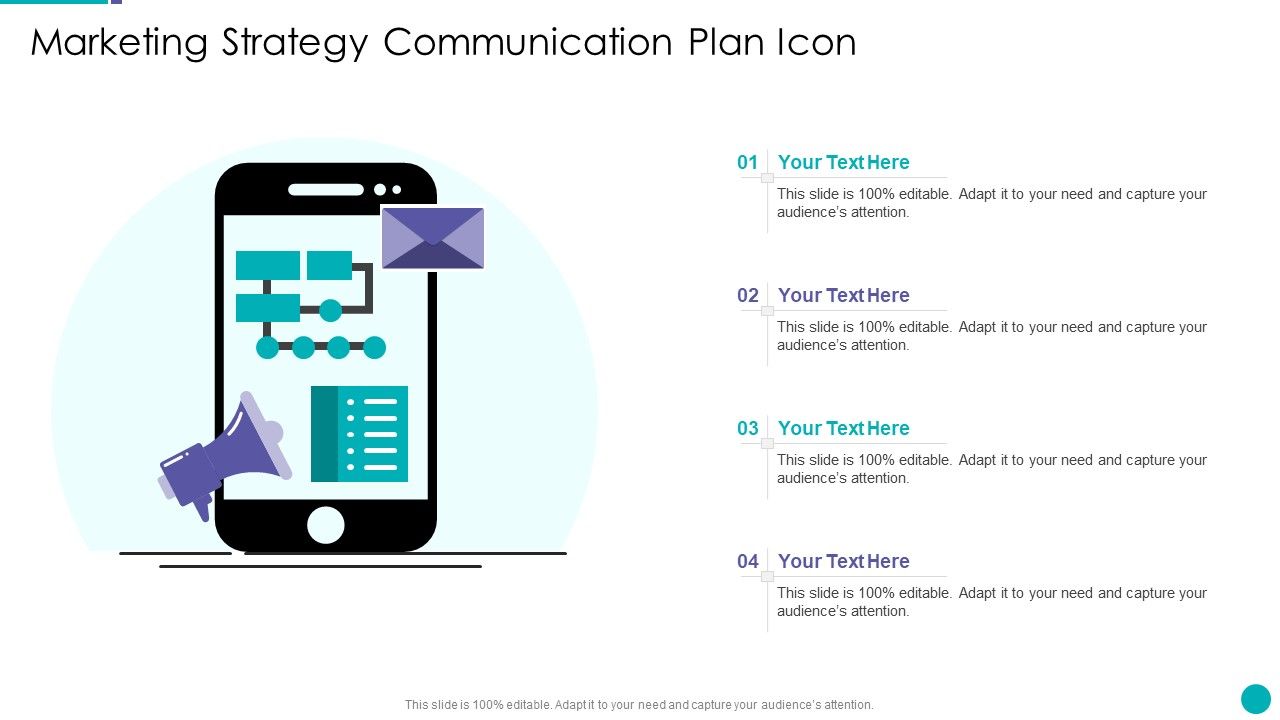 Marketing Strategy Communication Plan Icon

01 Your Text Here
This slide is 100% editable. Adapt it to your need and capture your audience's attention.

02 Your Text Here
This slide is 100% editable. Adapt it to your need and capture your audience's attention.

03 Your Text Here
This slide is 100% editable. Adapt it to your need and capture your audience's attention.

04 Your Text Here
This slide is 100% editable. Adapt it to your need and capture your audience's attention.

This slide is 100% editable. Adapt it to your need and capture your audience's attention.